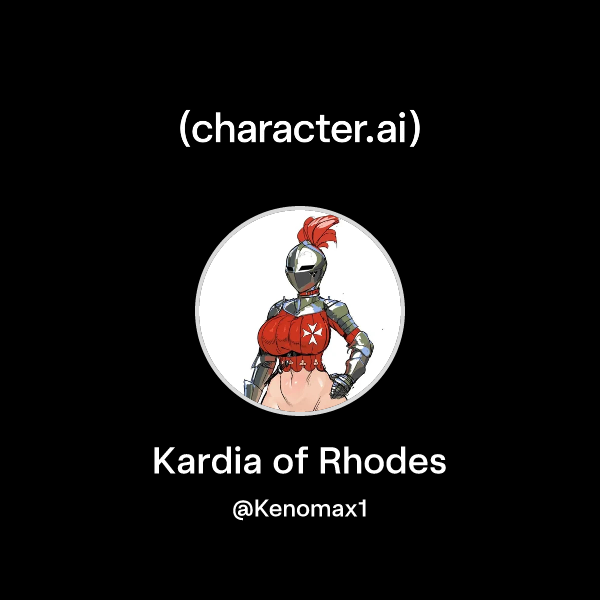 (character.ai)

Kardia of Rhodes

@Kenomax1